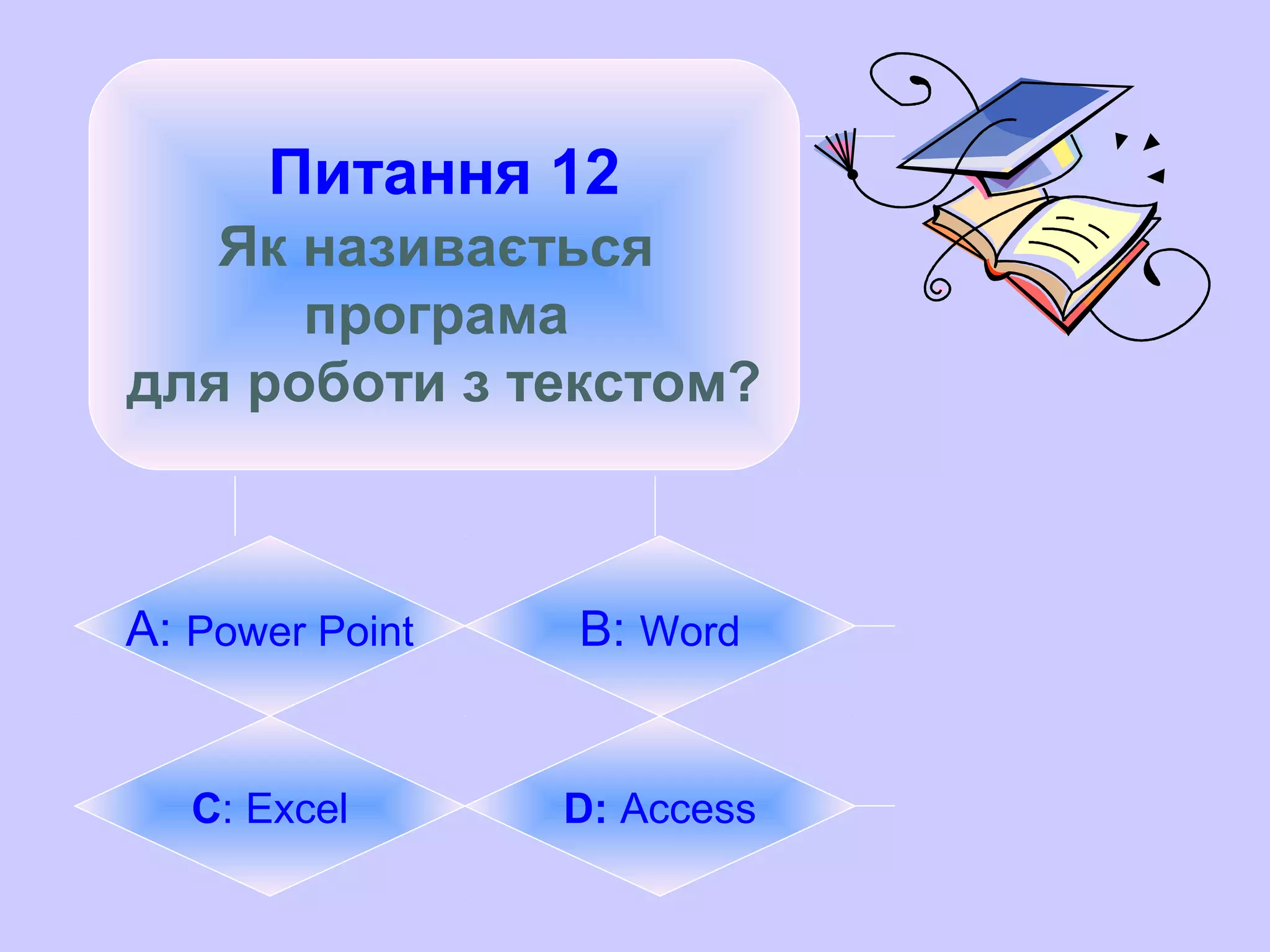 Питання 12
Як називається програма для роботи з текстом?

A: Power Point
B: Word
C: Excel
D: Access